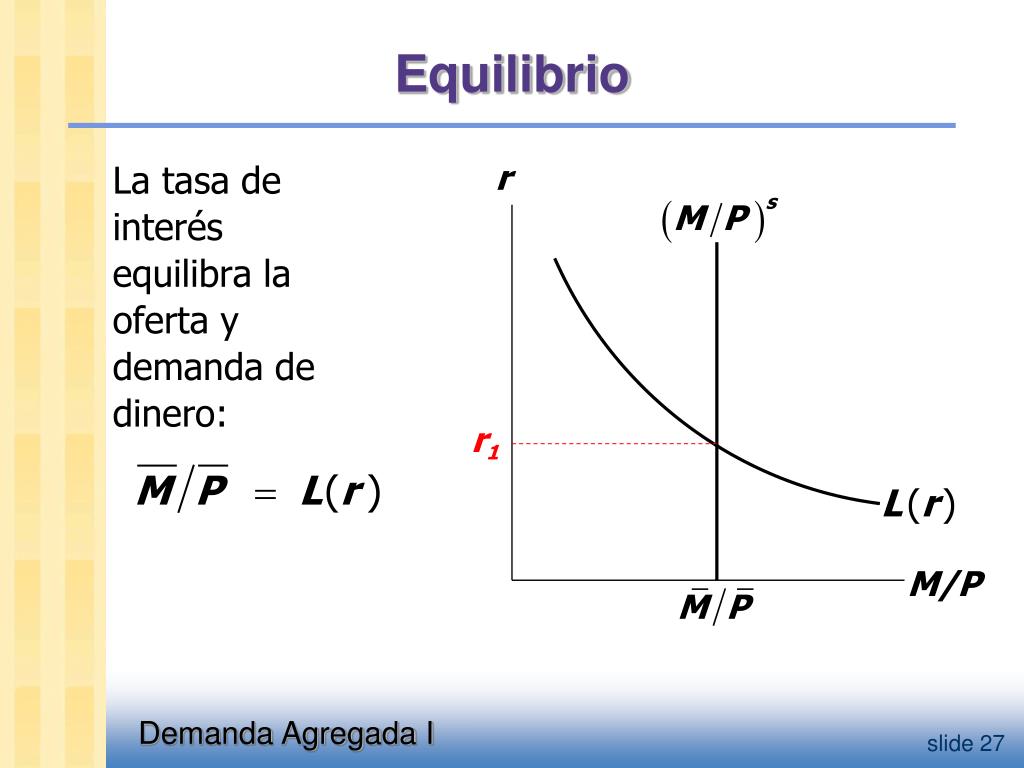 Equilibrio

La tasa de interés equilibra la oferta y demanda de dinero:

$\overline{M}/\overline{P} = L(r)$

$r$

$(M/P)^s$

$r_1$

$L(r)$

$M/P$

$\overline{M}/\overline{P}$

Demanda Agregada I

slide 27